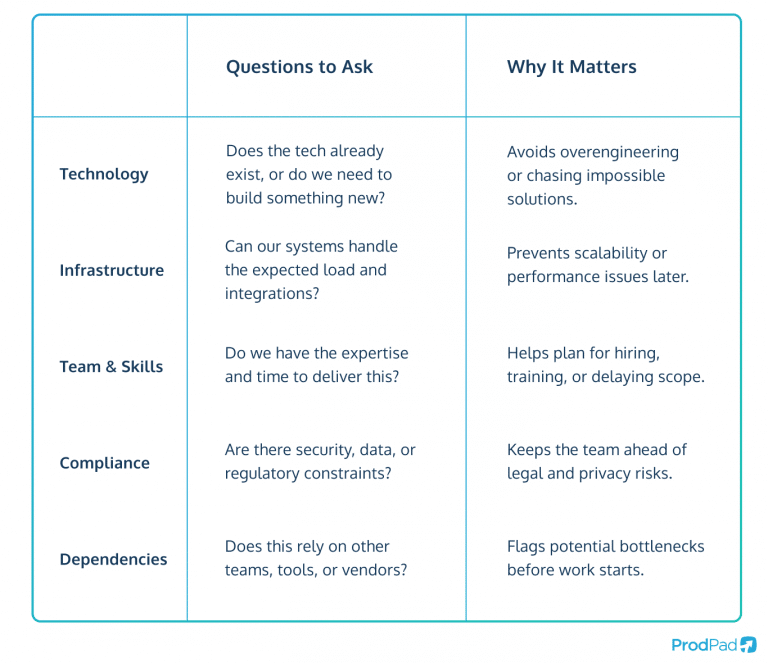 | | Questions to Ask | Why It Matters |
|---|---|---|
| Technology | Does the tech already exist, or do we need to build something new? | Avoids overengineering or chasing impossible solutions. |
| Infrastructure | Can our systems handle the expected load and integrations? | Prevents scalability or performance issues later. |
| Team & Skills | Do we have the expertise and time to deliver this? | Helps plan for hiring, training, or delaying scope. |
| Compliance | Are there security, data, or regulatory constraints? | Keeps the team ahead of legal and privacy risks. |
| Dependencies | Does this rely on other teams, tools, or vendors? | Flags potential bottlenecks before work starts. |

ProdPad